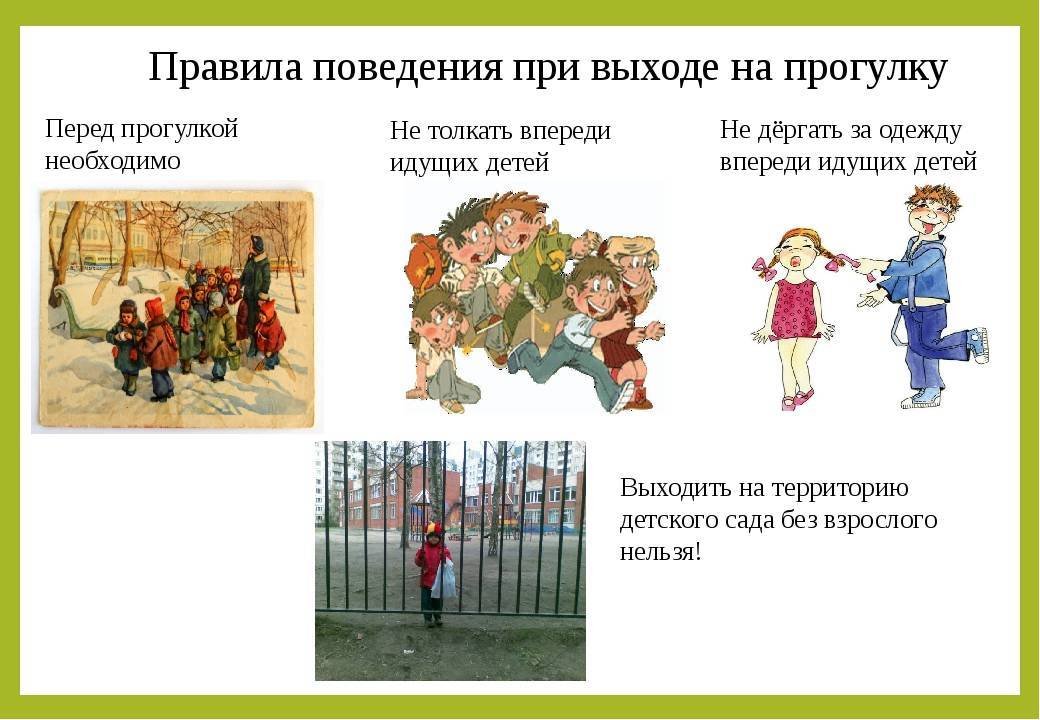 Правила поведения при выходе на прогулку

Перед прогулкой необходимо

Не толкать впереди идущих детей

Не дёргать за одежду впереди идущих детей

Выходить на территорию детского сада без взрослого нельзя!